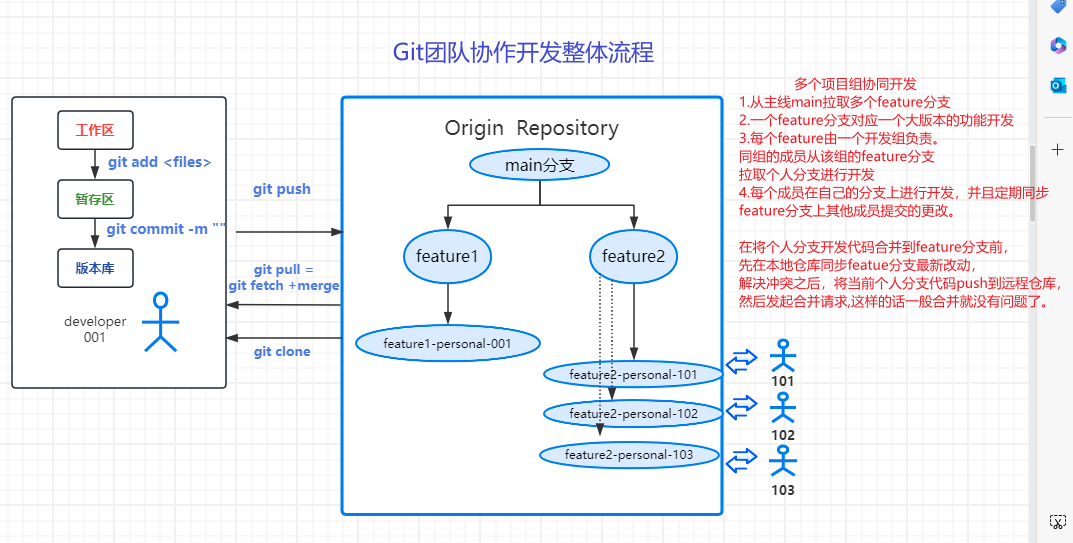 Git团队协作开发整体流程

工作区
git add <files>
暂存区
git commit -m ""
版本库
developer 001

git push
git pull = git fetch +merge
git clone

Origin Repository
main分支
feature1
feature2
feature1-personal-001
feature2-personal-101
feature2-personal-102
feature2-personal-103
101
102
103

多个项目组协同开发
1.从主线main拉取多个feature分支
2.一个feature分支对应一个大版本的功能开发
3.每个feature由一个开发组负责。
同组的成员从该组的feature分支
拉取个人分支进行开发
4.每个成员在自己的分支上进行开发，并且定期同步feature分支上其他成员提交的更改。

在将个人分支开发代码合并到feature分支前，
先在本地仓库同步featue分支最新改动，
解决冲突之后，将当前个人分支代码push到远程仓库，
然后发起合并请求,这样的话一般合并就没有问题了。